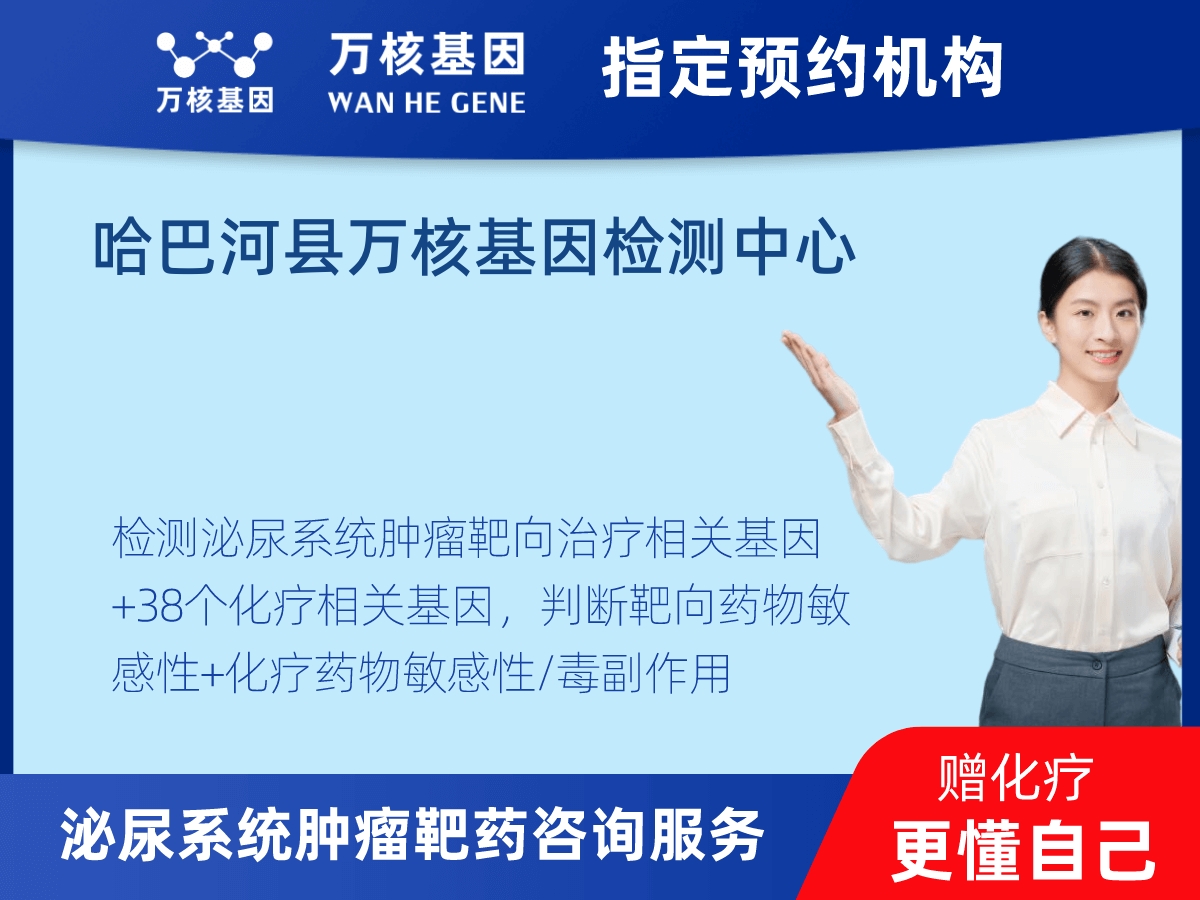 万核基因

万核基因
WAN HE GENE

指定预约机构

哈巴河县万核基因检测中心

检测泌尿系统肿瘤靶向治疗相关基因+38个化疗相关基因，判断靶向药物敏感性+化疗药物敏感性/毒副作用

泌尿系统肿瘤靶药咨询服务

赠化疗
更懂自己